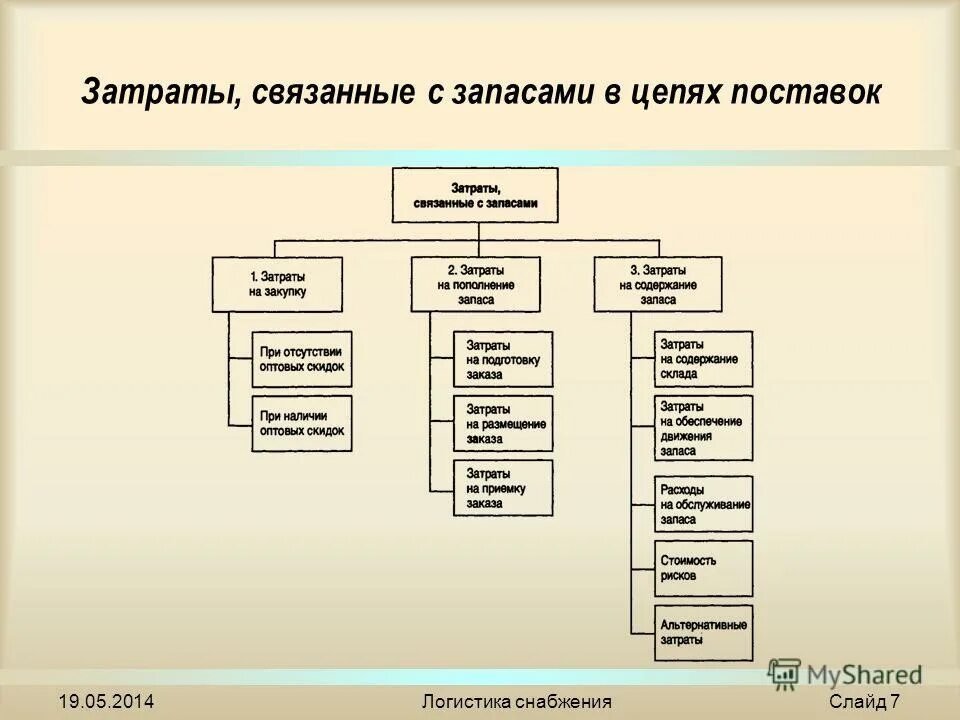 Затраты, связанные с запасами в цепях поставок

Затраты, связанные с запасами

1. Затраты на закупку

При отсутствии оптовых скидок

При наличии оптовых скидок

2. Затраты на пополнение запаса

Затраты на подготовку заказа

Затраты на размещение заказа

Затраты на приемку заказа

3. Затраты на содержание запаса

Затраты на содержание склада

Затраты на обеспечение движения запаса

Расходы на обслуживание запаса

Стоимость рисков

Альтернативные затраты

MyShared

19.05.2014

Логистика снабжения

Слайд 7